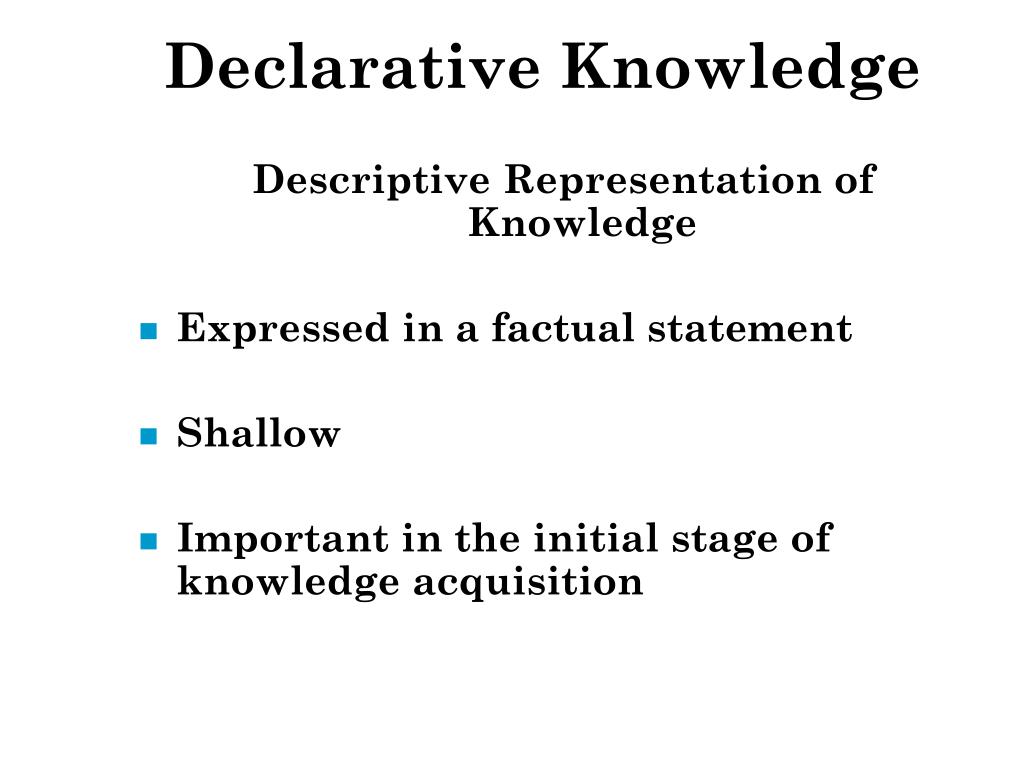 Declarative Knowledge

Descriptive Representation of Knowledge

- Expressed in a factual statement
- Shallow
- Important in the initial stage of knowledge acquisition